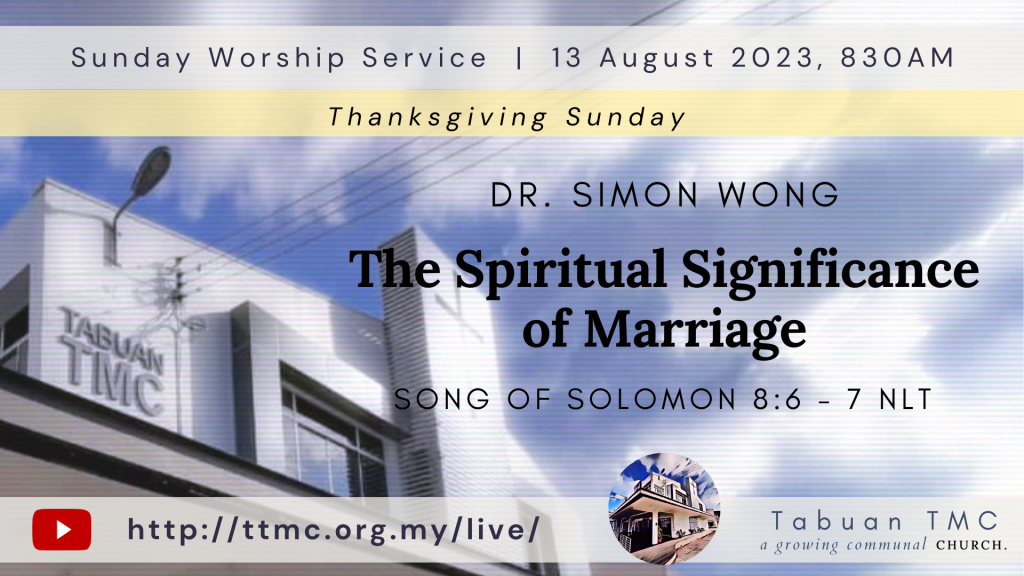 Sunday Worship Service | 13 August 2023, 830AM

Thanksgiving Sunday

TABUAN TMC

DR. SIMON WONG

The Spiritual Significance of Marriage

SONG OF SOLOMON 8:6 - 7 NLT

http://ttmc.org.my/live/

Tabuan TMC
a growing communal CHURCH.